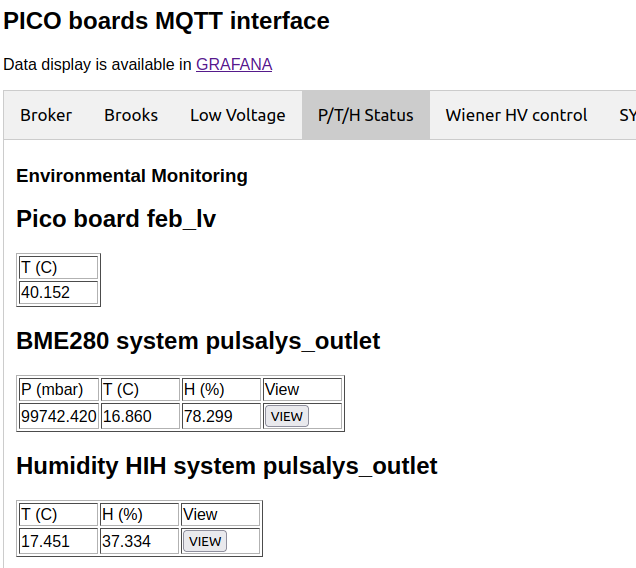 PICO boards MQTT interface

Data display is available in GRAFANA

Broker Brooks Low Voltage P/T/H Status Wiener HV control SY

Environmental Monitoring

Pico board feb_lv

| T (C) |
|---|
| 40.152 |

BME280 system pulsalys_outlet

| P (mbar) | T (C) | H (%) | View |
|---|---|---|---|
| 99742.420 | 16.860 | 78.299 | VIEW |

Humidity HIH system pulsalys_outlet

| T (C) | H (%) | View |
|---|---|---|
| 17.451 | 37.334 | VIEW |